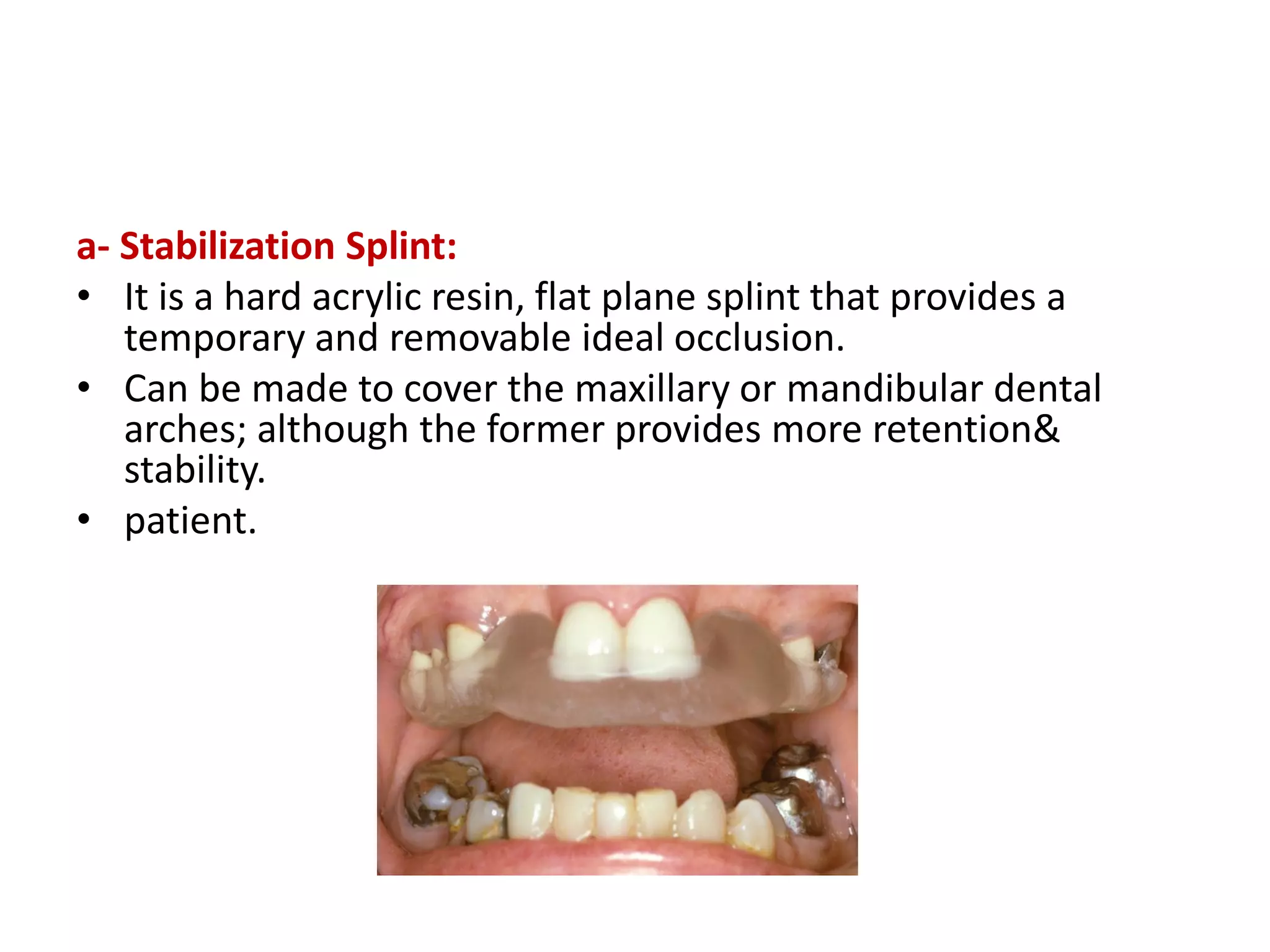 a- Stabilization Splint:

• It is a hard acrylic resin, flat plane splint that provides a temporary and removable ideal occlusion.
• Can be made to cover the maxillary or mandibular dental arches; although the former provides more retention& stability.
• patient.